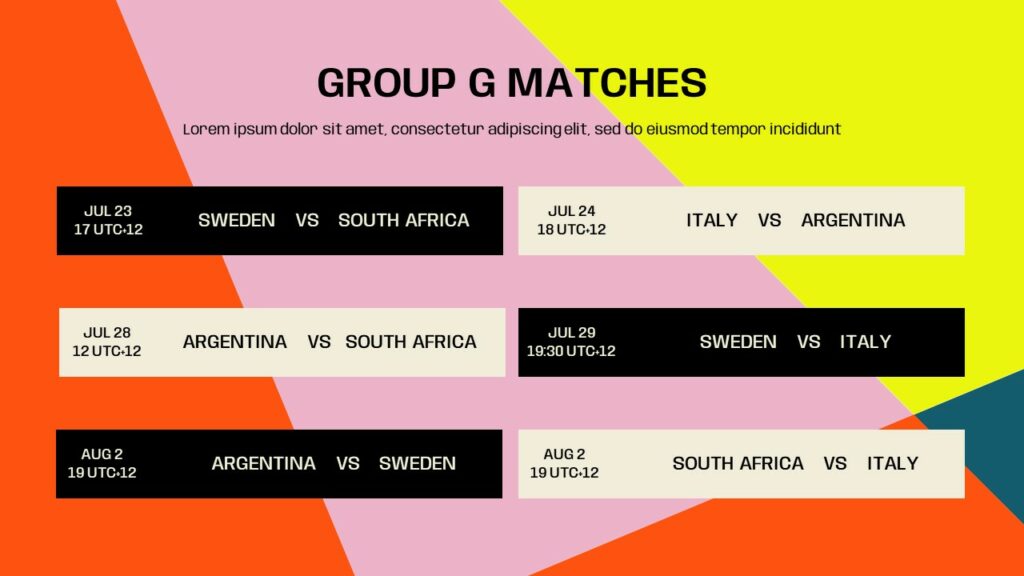 GROUP G MATCHES

Lorem ipsum dolor sit amet, consectetur adipiscing elit, sed do eiusmod tempor incididunt

JUL 23
17 UTC+12

SWEDEN VS SOUTH AFRICA

JUL 24
18 UTC+12

ITALY VS ARGENTINA

JUL 28
12 UTC+12

ARGENTINA VS SOUTH AFRICA

JUL 29
19:30 UTC+12

SWEDEN VS ITALY

AUG 2
19 UTC+12

ARGENTINA VS SWEDEN

AUG 2
19 UTC+12

SOUTH AFRICA VS ITALY